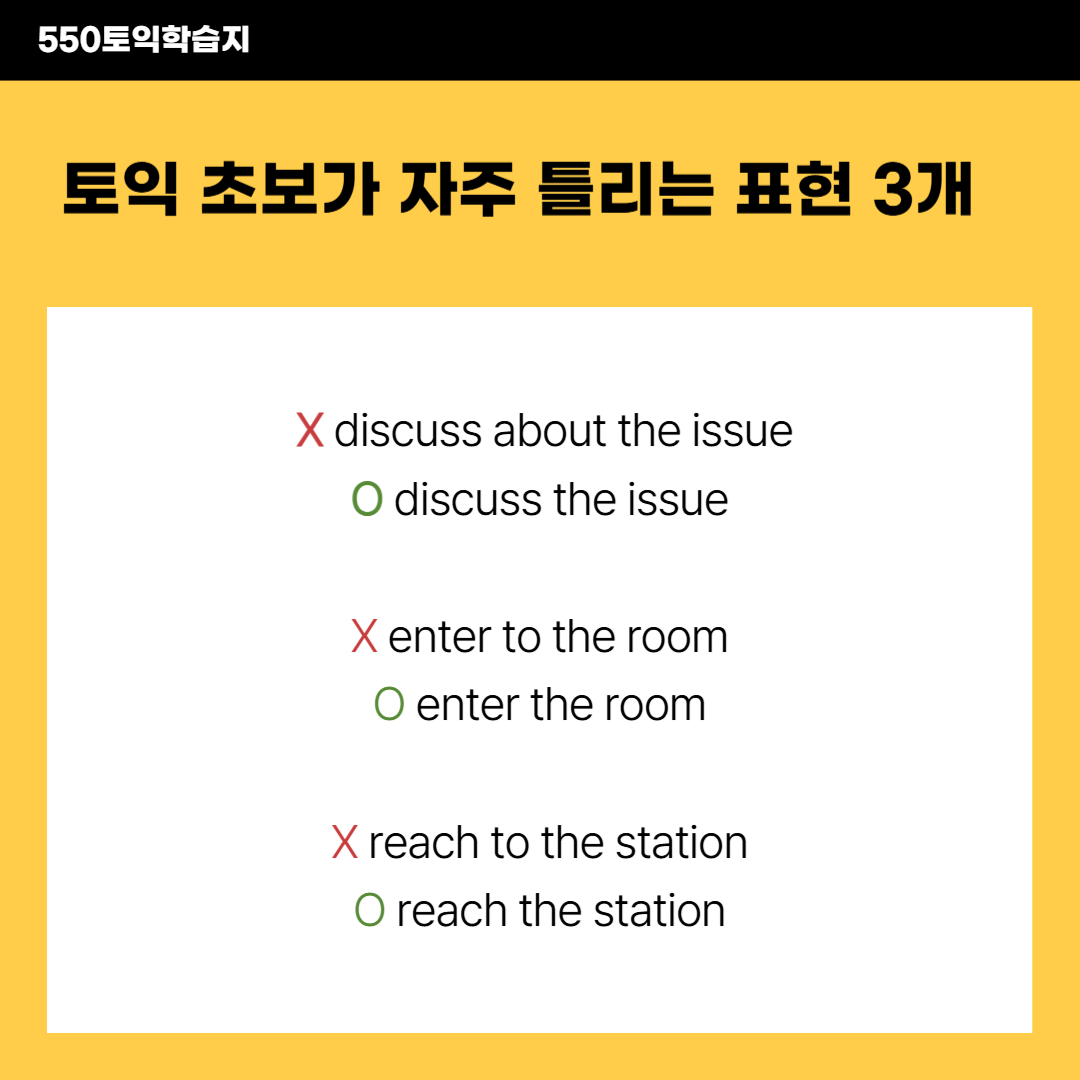 550토익학습지

토익 초보가 자주 틀리는 표현 3개

X discuss about the issue
O discuss the issue

X enter to the room
O enter the room

X reach to the station
O reach the station